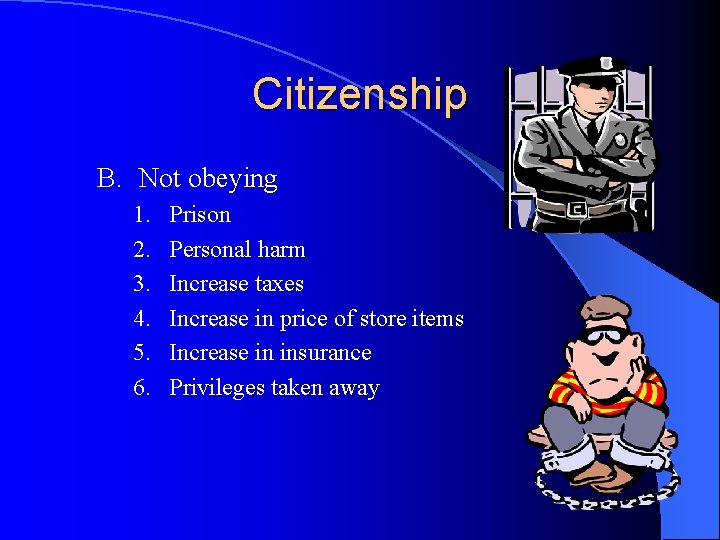 Citizenship

B. Not obeying

1. Prison
2. Personal harm
3. Increase taxes
4. Increase in price of store items
5. Increase in insurance
6. Privileges taken away